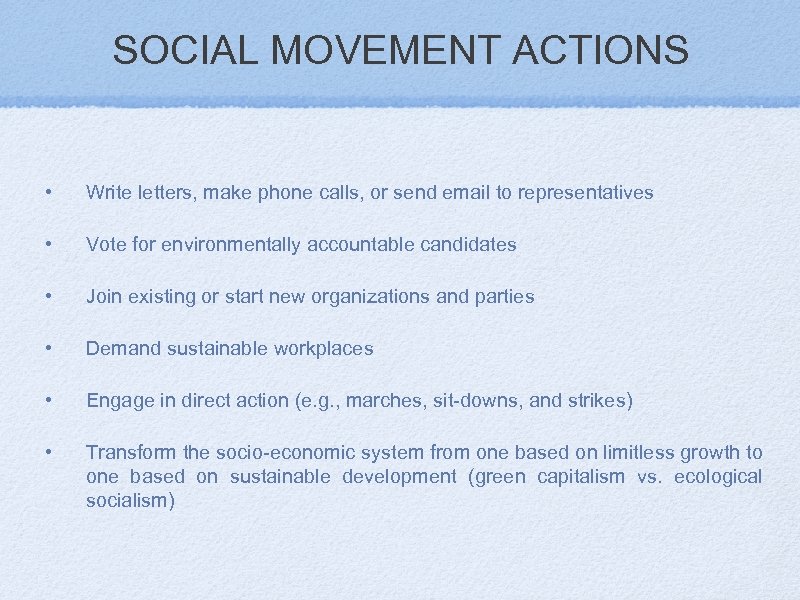 SOCIAL MOVEMENT ACTIONS

• Write letters, make phone calls, or send email to representatives

• Vote for environmentally accountable candidates

• Join existing or start new organizations and parties

• Demand sustainable workplaces

• Engage in direct action (e.g., marches, sit-downs, and strikes)

• Transform the socio-economic system from one based on limitless growth to one based on sustainable development (green capitalism vs. ecological socialism)